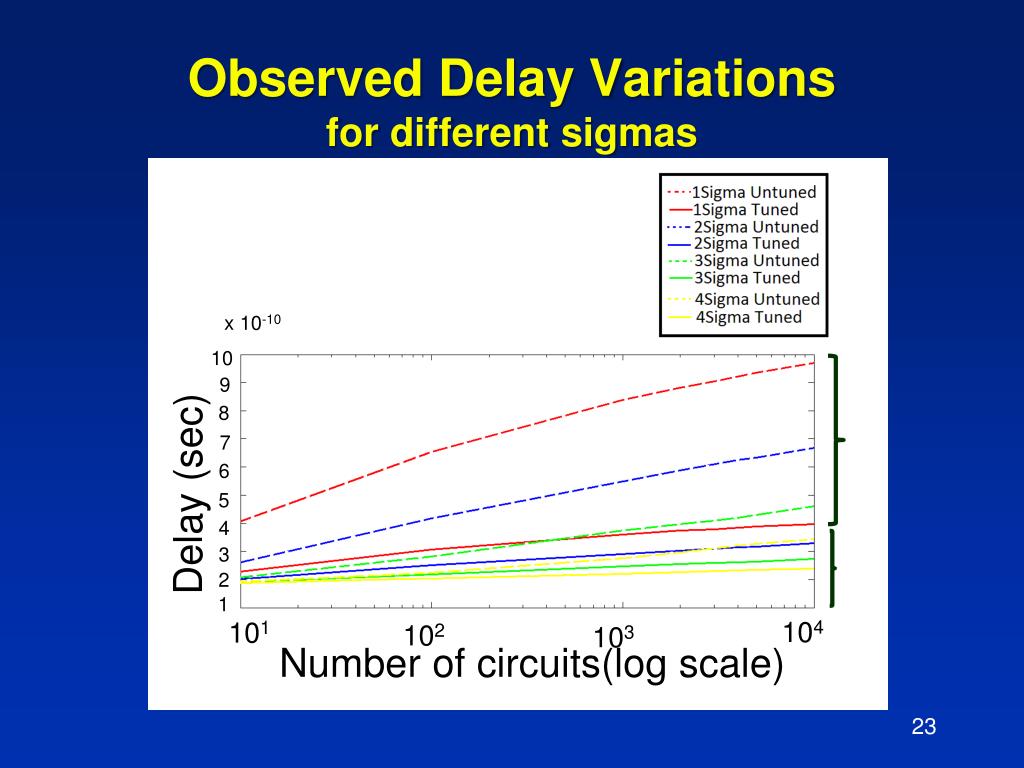 Observed Delay Variations
for different sigmas

1Sigma Untuned
1Sigma Tuned
2Sigma Untuned
2Sigma Tuned
3Sigma Untuned
3Sigma Tuned
4Sigma Untuned
4Sigma Tuned

x $10^{-10}$

10
9
8
7
6
5
4
3
2
1

Delay (sec)

$10^1$
$10^2$
$10^3$
$10^4$

Number of circuits(log scale)

23